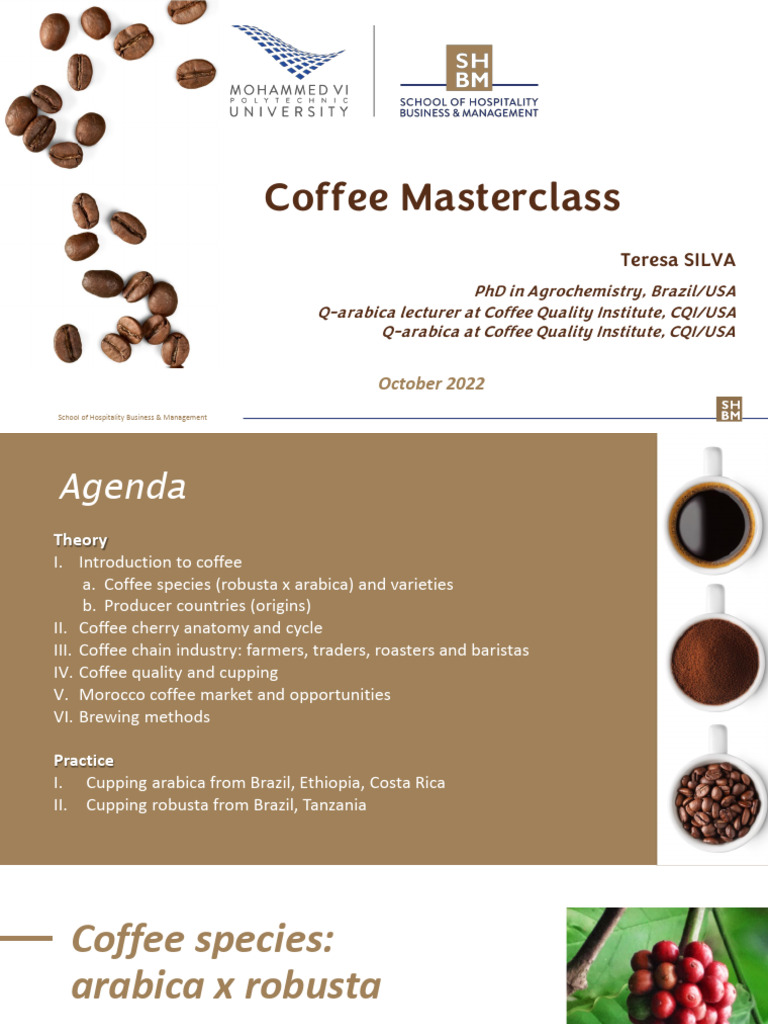 MOHAMMED VI
POLYTECHNIC
UNIVERSITY

SH
BM
SCHOOL OF HOSPITALITY
BUSINESS & MANAGEMENT

Coffee Masterclass

Teresa SILVA

PhD in Agrochemistry, Brazil/USA
Q-arabica lecturer at Coffee Quality Institute, CQI/USA
Q-arabica at Coffee Quality Institute, CQI/USA

October 2022

School of Hospitality Business & Management

SH
BM

Agenda

Theory
I. Introduction to coffee
a. Coffee species (robusta x arabica) and varieties
b. Producer countries (origins)
II. Coffee cherry anatomy and cycle
III. Coffee chain industry: farmers, traders, roasters and baristas
IV. Coffee quality and cupping
V. Morocco coffee market and opportunities
VI. Brewing methods

Practice
I. Cupping arabica from Brazil, Ethiopia, Costa Rica
II. Cupping robusta from Brazil, Tanzania

Coffee species: arabica x robusta